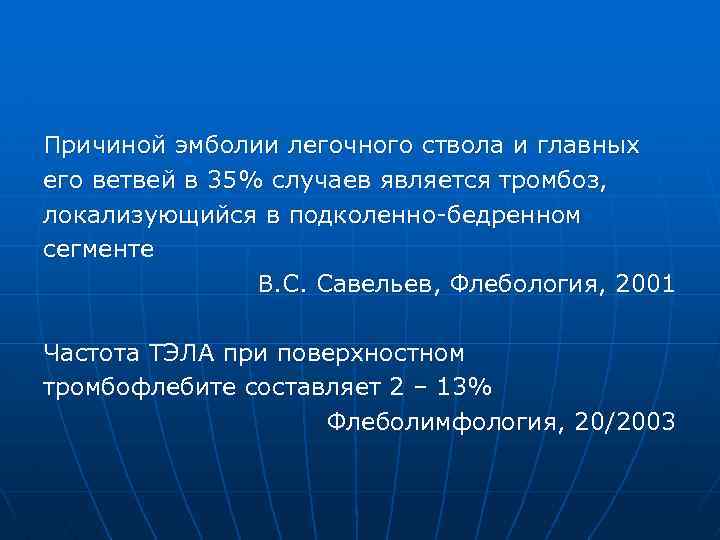 Причиной эмболии легочного ствола и главных его ветвей в 35% случаев является тромбоз, локализующийся в подколенно-бедренном сегменте

В.С. Савельев, Флебология, 2001

Частота ТЭЛА при поверхностном тромбофлебите составляет 2 – 13%

Флеболимфология, 20/2003